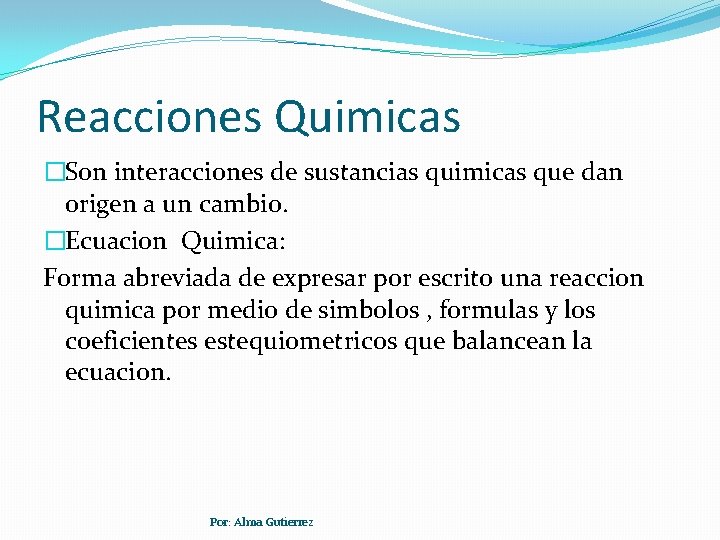 Reacciones Quimicas

□Son interacciones de sustancias quimicas que dan origen a un cambio.

□Ecuacion  Quimica:

Forma abreviada de expresar por escrito una reaccion quimica por medio de simbolos , formulas y los coeficientes estequiometricos que balancean la ecuacion.

Por: Alma Gutierrez